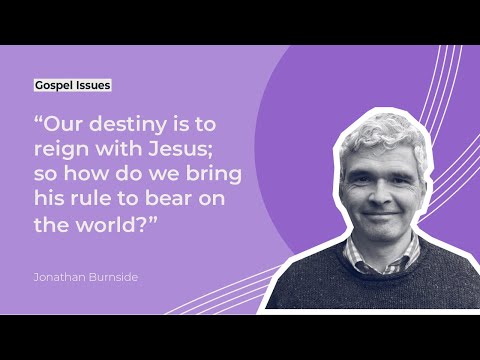 Gospel Issues

“Our destiny is to reign with Jesus; so how do we bring his rule to bear on the world?”

Jonathan Burnside